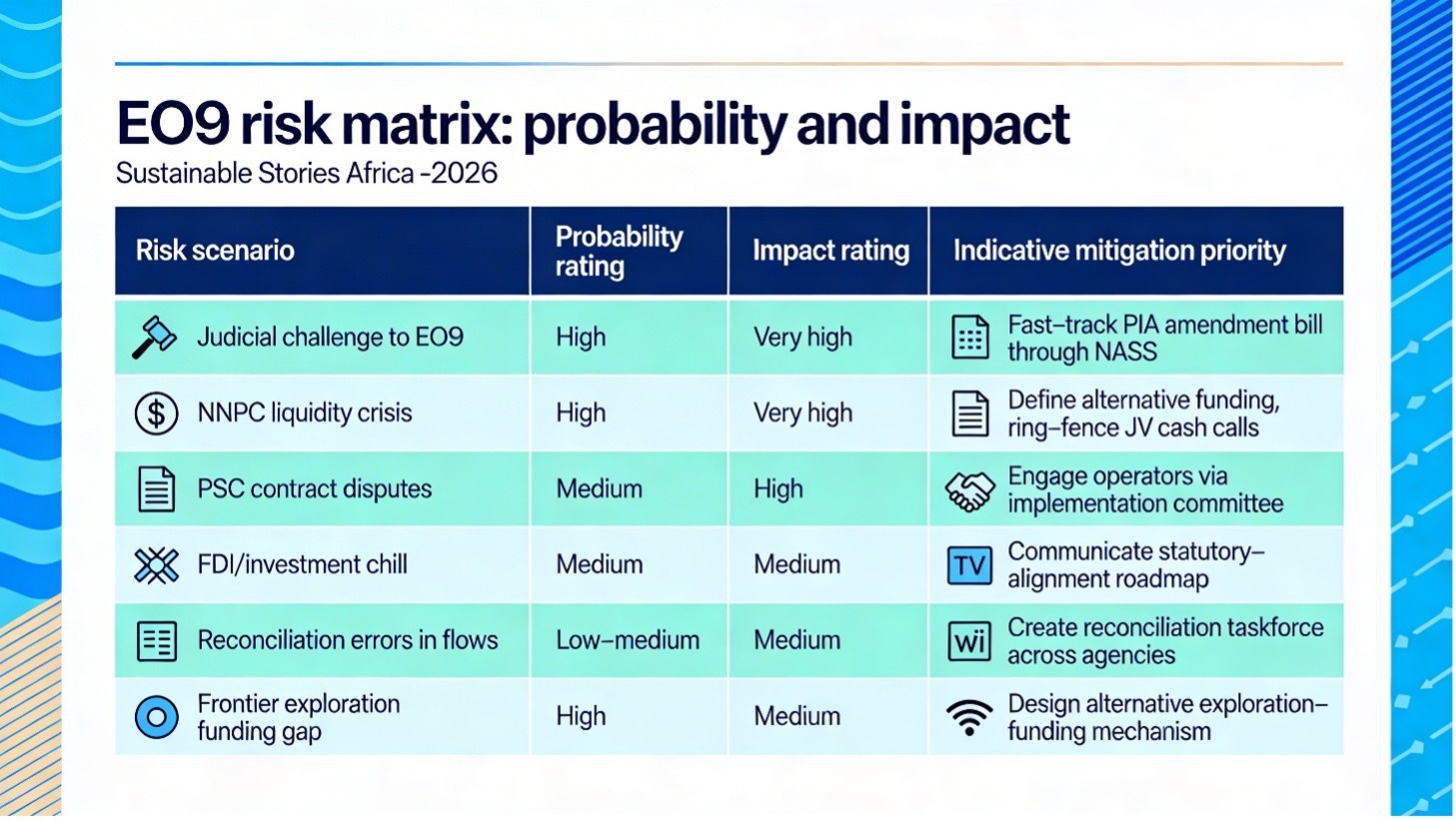 EO9 risk matrix: probability and impact
Sustainable Stories Africa -2026

| Risk scenario | Probability rating | Impact rating | Indicative mitigation priority |
|---|---|---|---|
| Judicial challenge to EO9 | High | Very high | Fast–track PIA amendment bill through NASS |
| NNPC liquidity crisis | High | Very high | Define alternative funding, ring–fence JV cash calls |
| PSC contract disputes | Medium | High | Engage operators via implementation committee |
| FDI/investment chill | Medium | Medium | TV Communicate statutory–alignment roadmap |
| Reconciliation errors in flows | Low–medium | Medium | wi Create reconciliation taskforce across agencies |
| Frontier exploration funding gap | High | Medium | Design alternative exploration–funding mechanism |